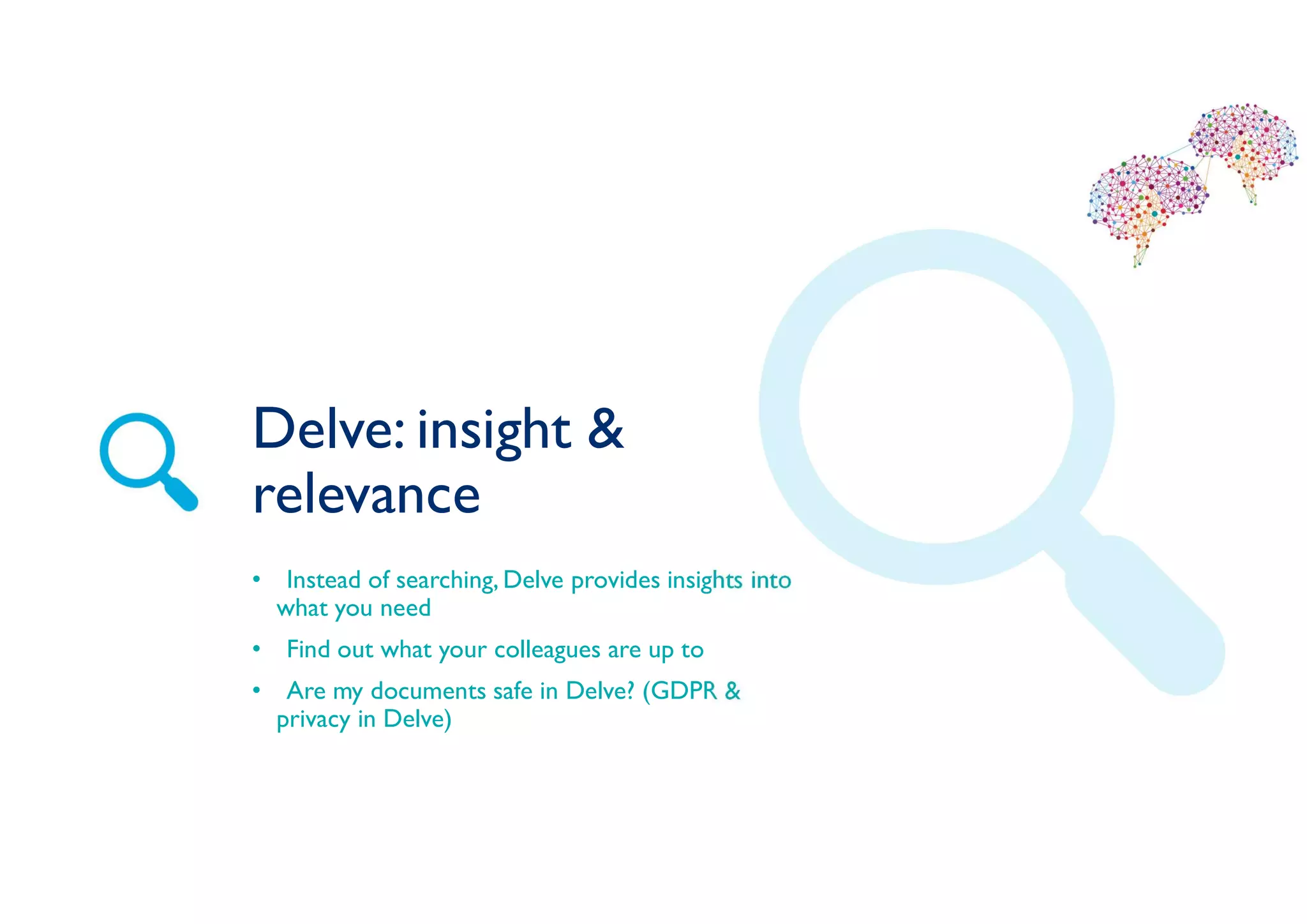 Delve: insight & relevance

• Instead of searching, Delve provides insights into what you need
• Find out what your colleagues are up to
• Are my documents safe in Delve? (GDPR & privacy in Delve)